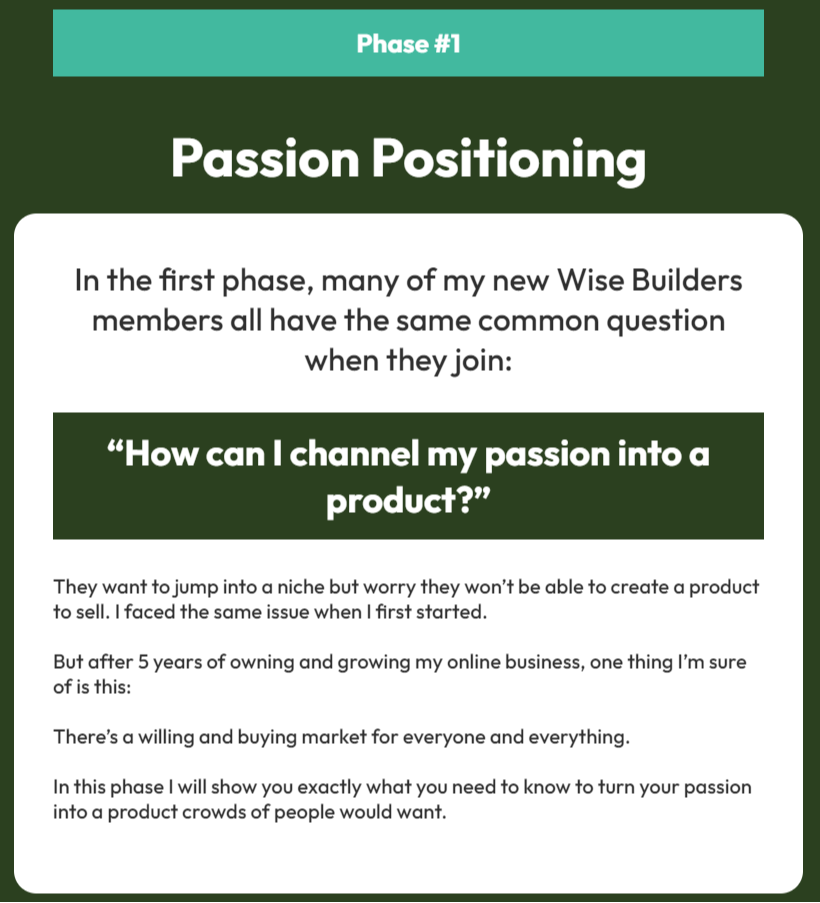 Phase #1

Passion Positioning

In the first phase, many of my new Wise Builders members all have the same common question when they join:

“How can I channel my passion into a product?”

They want to jump into a niche but worry they won’t be able to create a product to sell. I faced the same issue when I first started.

But after 5 years of owning and growing my online business, one thing I’m sure of is this:

There’s a willing and buying market for everyone and everything.

In this phase I will show you exactly what you need to know to turn your passion into a product crowds of people would want.